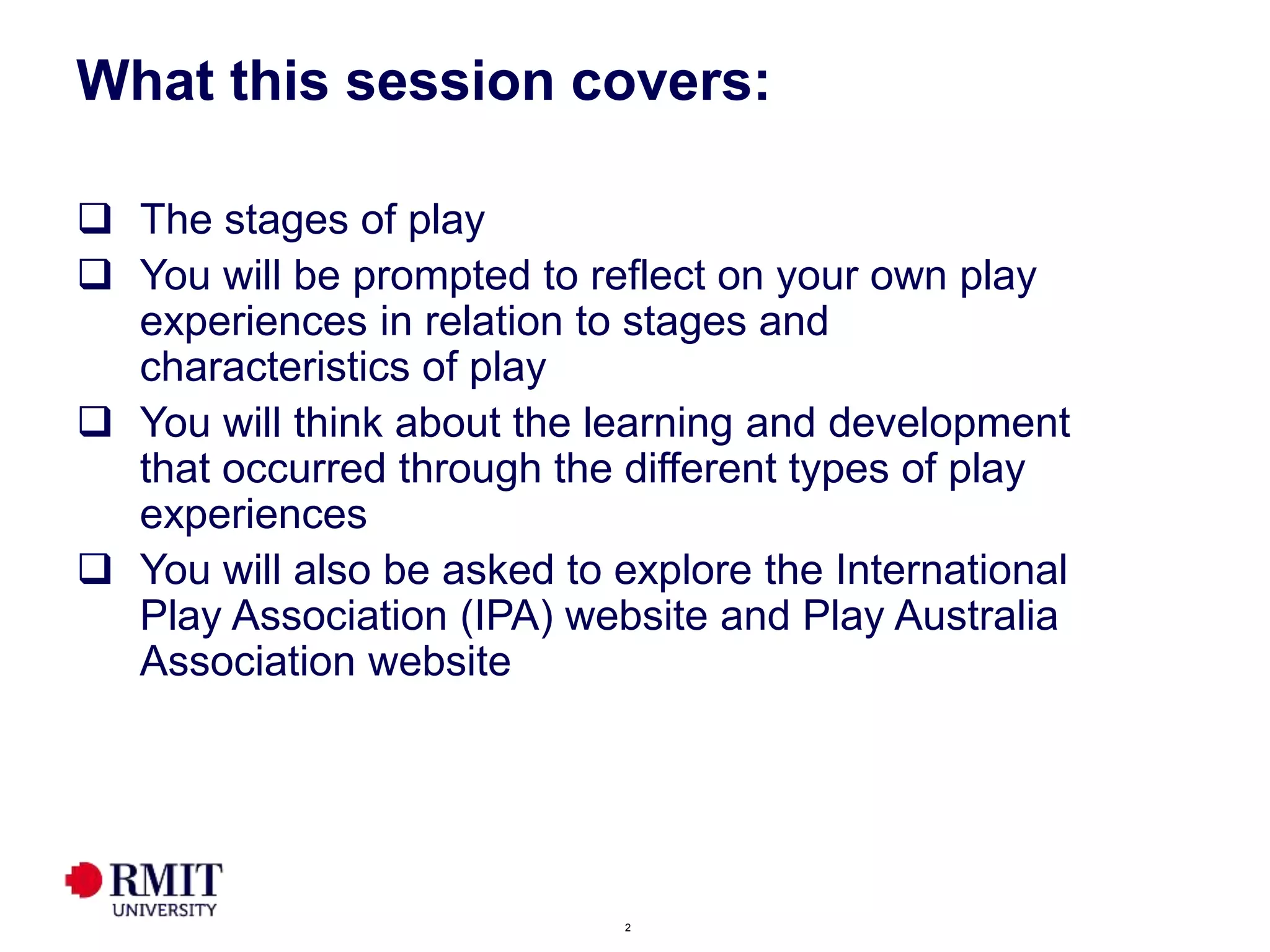 What this session covers:

❑ The stages of play

❑ You will be prompted to reflect on your own play experiences in relation to stages and characteristics of play

❑ You will think about the learning and development that occurred through the different types of play experiences

❑ You will also be asked to explore the International Play Association (IPA) website and Play Australia Association website

RMIT
UNIVERSITY

2